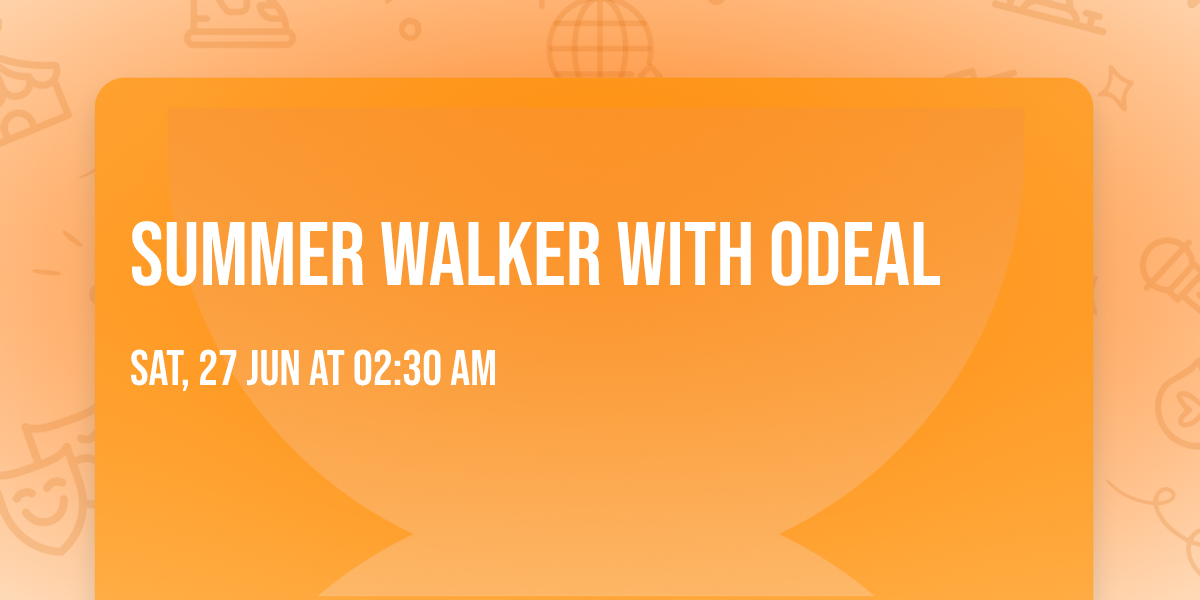 SUMMER WALKER WITH ODEAL

SAT, 27 JUN AT 02:30 AM